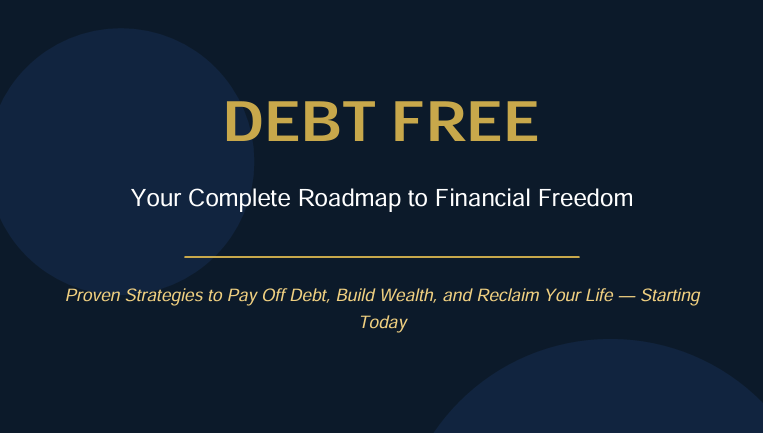 DEBT FREE

Your Complete Roadmap to Financial Freedom

Proven Strategies to Pay Off Debt, Build Wealth, and Reclaim Your Life — Starting Today